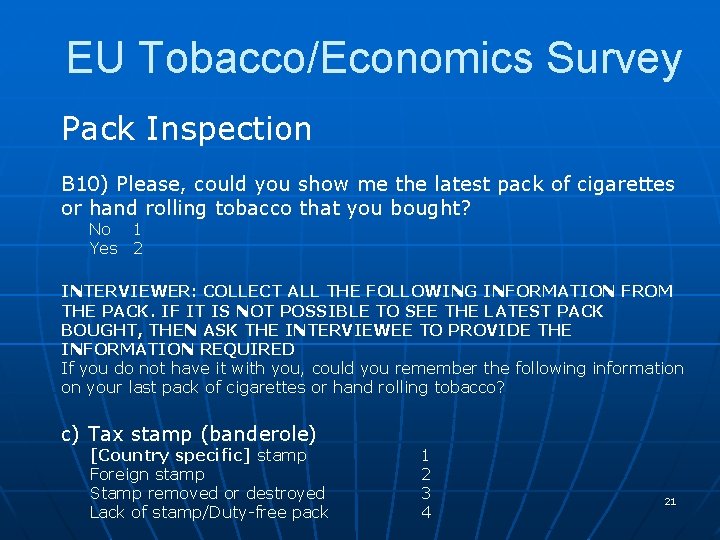 EU Tobacco/Economics Survey

Pack Inspection

B10) Please, could you show me the latest pack of cigarettes or hand rolling tobacco that you bought?

No 1
Yes 2

INTERVIEWER: COLLECT ALL THE FOLLOWING INFORMATION FROM THE PACK. IF IT IS NOT POSSIBLE TO SEE THE LATEST PACK BOUGHT, THEN ASK THE INTERVIEWEE TO PROVIDE THE INFORMATION REQUIRED
If you do not have it with you, could you remember the following information on your last pack of cigarettes or hand rolling tobacco?

c) Tax stamp (banderole)

[Country specific] stamp 1
Foreign stamp 2
Stamp removed or destroyed 3
Lack of stamp/Duty-free pack 4

21